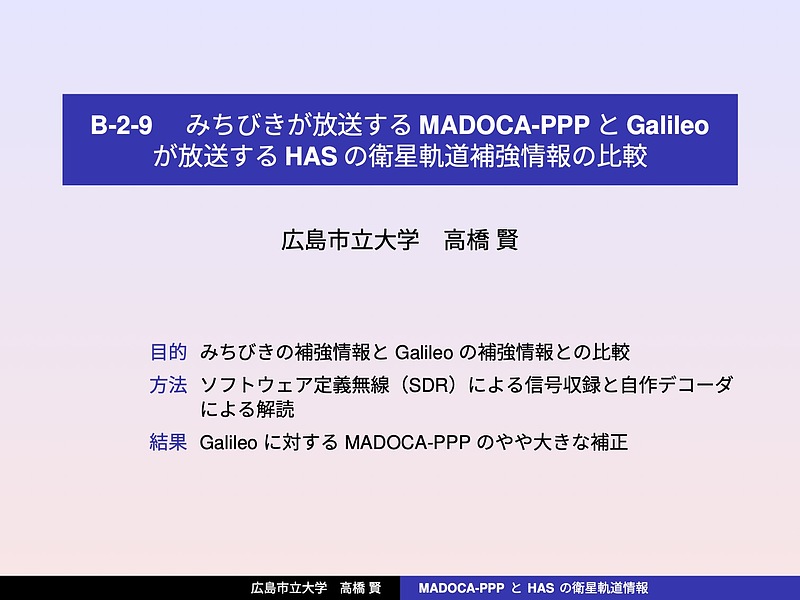 B-2-9　みちびきが放送する MADOCA-PPP と Galileo が放送する HAS の衛星軌道補強情報の比較

広島市立大学　高橋 賢

目的　みちびきの補強情報と Galileo の補強情報との比較

方法　ソフトウェア定義無線（SDR）による信号収録と自作デコーダによる解読

結果　Galileo に対する MADOCA-PPP のやや大きな補正

広島市立大学　高橋 賢　MADOCA-PPP と HAS の衛星軌道情報